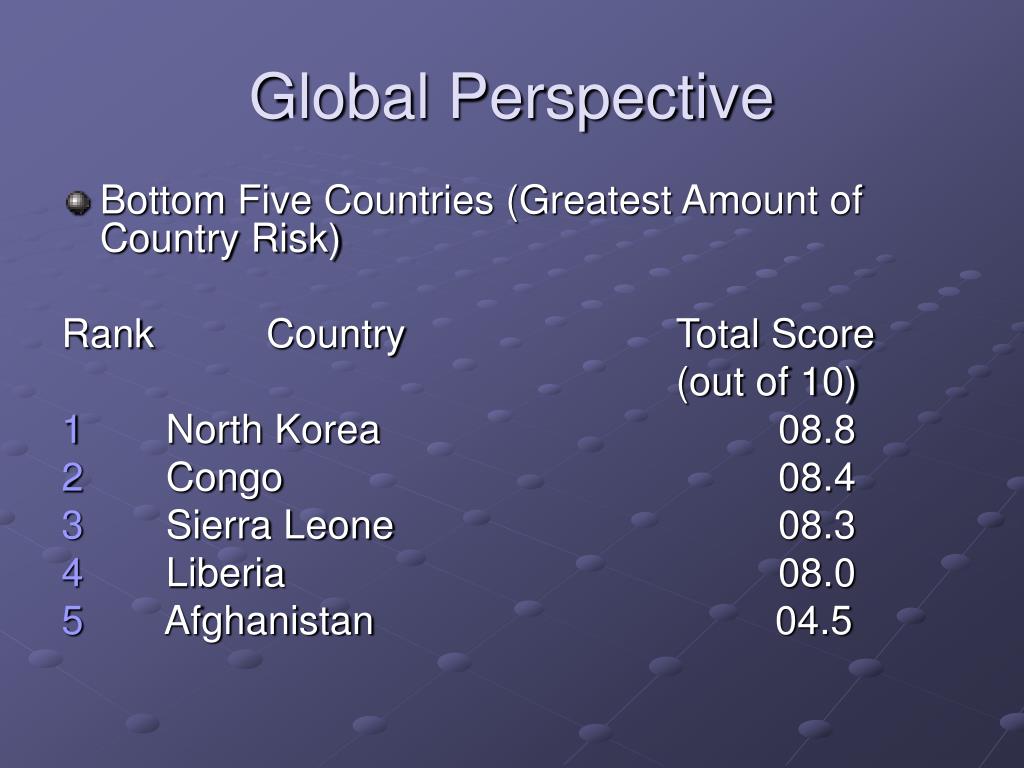 Global Perspective

Bottom Five Countries (Greatest Amount of Country Risk)

| Rank | Country | Total Score (out of 10) |
|---|---|---|
| 1 | North Korea | 08.8 |
| 2 | Congo | 08.4 |
| 3 | Sierra Leone | 08.3 |
| 4 | Liberia | 08.0 |
| 5 | Afghanistan | 04.5 |